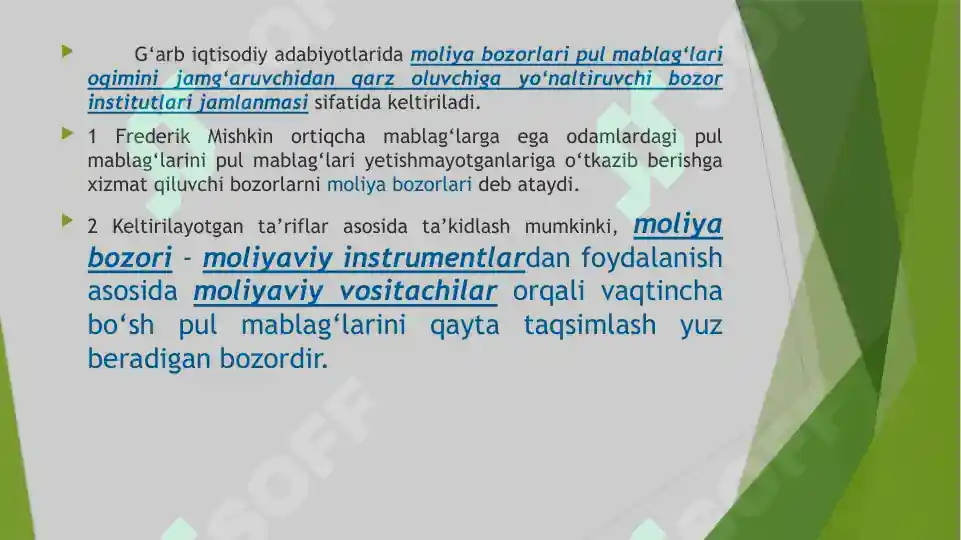 G‘arb iqtisodiy adabiyotlarida moliya bozorlari pul mablag‘lari oqimini jamg‘aruvchidan qarz oluvchiga yo‘naltiruvchi bozor institutlari jamlanmasi sifatida keltiriladi.

1 Frederik Mishkin ortiqcha mablag‘larga ega odamlardagi pul mablag‘larini pul mablag‘lari yetishmayotganlariga o‘tkazib berishga xizmat qiluvchi bozorlarni moliya bozorlari deb ataydi.

2 Keltirilayotgan ta’riflar asosida ta’kidlash mumkinki, moliya bozori - moliyaviy instrumentlardan foydalanish asosida moliyaviy vositachilar orqali vaqtincha bo‘sh pul mablag‘larini qayta taqsimlash yuz beradigan bozordir.

SOFF